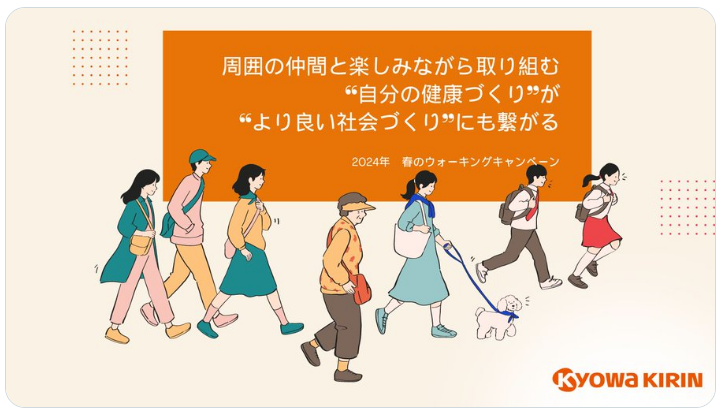 周囲の仲間と楽しみながら取り組む
“自分の健康づくり”が
“より良い社会づくり”にも繋がる

2024年　春のウォーキングキャンペーン

KYOWA KIRIN